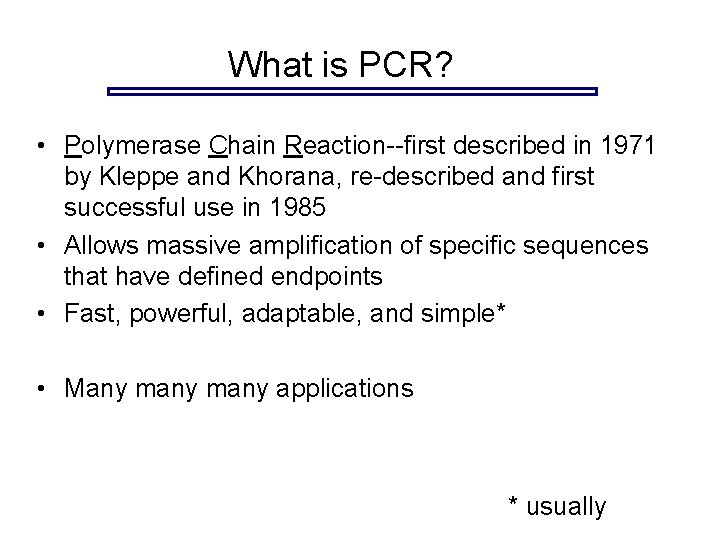 What is PCR?

• Polymerase Chain Reaction--first described in 1971 by Kleppe and Khorana, re-described and first successful use in 1985
• Allows massive amplification of specific sequences that have defined endpoints
• Fast, powerful, adaptable, and simple*

• Many many many applications

* usually